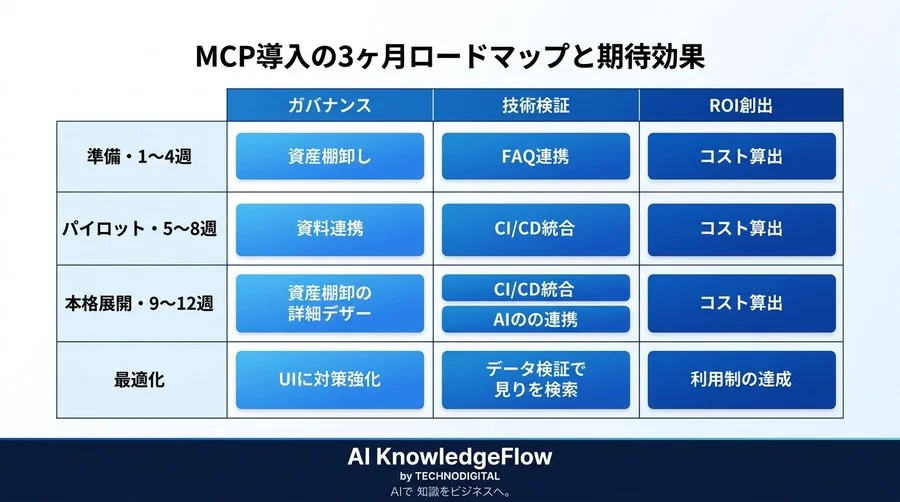 MCP導入の3ヶ月ロードマップと期待効果

| | ガバナンス | 技術検証 | ROI創出 |
|---|---|---|---|
| 準備・1〜4週 | 資産棚卸し | FAQ連携 | コスト算出 |
| パイロット・5〜8週 | 資料連携 | CI/CD統合 | コスト算出 |
| 本格展開・9〜12週 | 資産棚卸の詳細デザー | CI/CD統合 AIのの連携 | コスト算出 |
| 最適化 | UIに対策強化 | データ検証で見りを検索 | 利用制の達成 |

AI KnowledgeFlow
by TECHNODIGITAL
AIで 知識をビジネスへ。